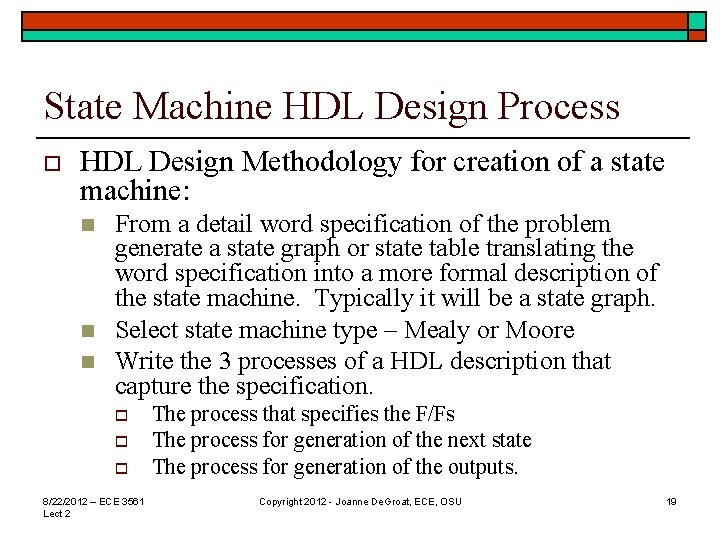 State Machine HDL Design Process

HDL Design Methodology for creation of a state machine:

From a detail word specification of the problem generate a state graph or state table translating the word specification into a more formal description of the state machine. Typically it will be a state graph.

Select state machine type – Mealy or Moore

Write the 3 processes of a HDL description that capture the specification.

The process that specifies the F/Fs

The process for generation of the next state

The process for generation of the outputs.

8/22/2012 – ECE 3561 Lect 2

Copyright 2012 - Joanne DeGroat, ECE, OSU

19